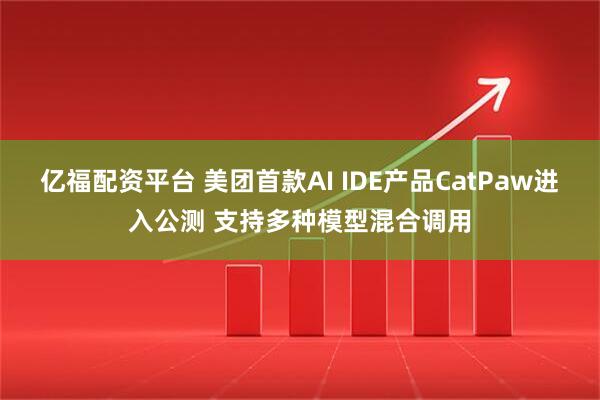 亿福配资平台 美团首款AI IDE产品CatPaw进入公测 支持多种模型混合调用